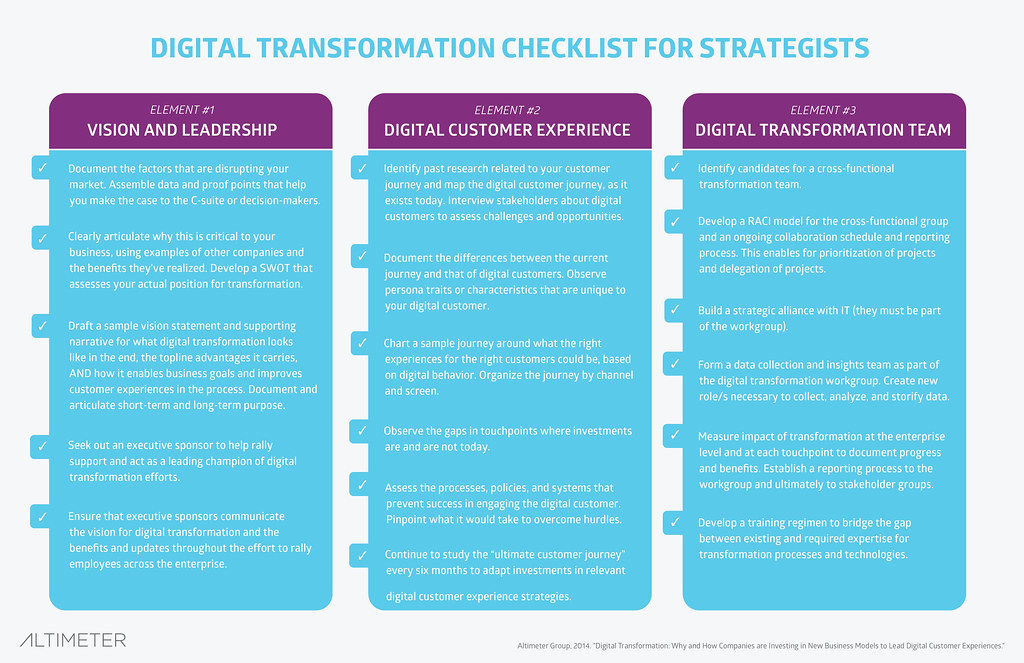 DIGITAL TRANSFORMATION CHECKLIST FOR STRATEGISTS

ELEMENT #1
VISION AND LEADERSHIP

✓ Document the factors that are disrupting your market. Assemble data and proof points that help you make the case to the C-suite or decision-makers.

✓ Clearly articulate why this is critical to your business, using examples of other companies and the benefits they've realized. Develop a SWOT that assesses your actual position for transformation.

✓ Draft a sample vision statement and supporting narrative for what digital transformation looks like in the end, the topline advantages it carries, AND how it enables business goals and improves customer experiences in the process. Document and articulate short-term and long-term purpose.

✓ Seek out an executive sponsor to help rally support and act as a leading champion of digital transformation efforts.

✓ Ensure that executive sponsors communicate the vision for digital transformation and the benefits and updates throughout the effort to rally employees across the enterprise.

ELEMENT #2
DIGITAL CUSTOMER EXPERIENCE

✓ Identify past research related to your customer journey and map the digital customer journey, as it exists today. Interview stakeholders about digital customers to assess challenges and opportunities.

✓ Document the differences between the current journey and that of digital customers. Observe persona traits or characteristics that are unique to your digital customer.

✓ Chart a sample journey around what the right experiences for the right customers could be, based on digital behavior. Organize the journey by channel and screen.

✓ Observe the gaps in touchpoints where investments are and are not today.

✓ Assess the processes, policies, and systems that prevent success in engaging the digital customer. Pinpoint what it would take to overcome hurdles.

✓ Continue to study the "ultimate customer journey" every six months to adapt investments in relevant digital customer experience strategies.

ELEMENT #3
DIGITAL TRANSFORMATION TEAM

✓ Identify candidates for a cross-functional transformation team.

✓ Develop a RACI model for the cross-functional group and an ongoing collaboration schedule and reporting process. This enables for prioritization of projects and delegation of projects.

✓ Build a strategic alliance with IT (they must be part of the workgroup).

✓ Form a data collection and insights team as part of the digital transformation workgroup. Create new role/s necessary to collect, analyze, and storify data.

✓ Measure impact of transformation at the enterprise level and at each touchpoint to document progress and benefits. Establish a reporting process to the workgroup and ultimately to stakeholder groups.

✓ Develop a training regimen to bridge the gap between existing and required expertise for transformation processes and technologies.

ALTIMETER

Altimeter Group, 2014. "Digital Transformation: Why and How Companies are Investing in New Business Models to Lead Digital Customer Experiences."